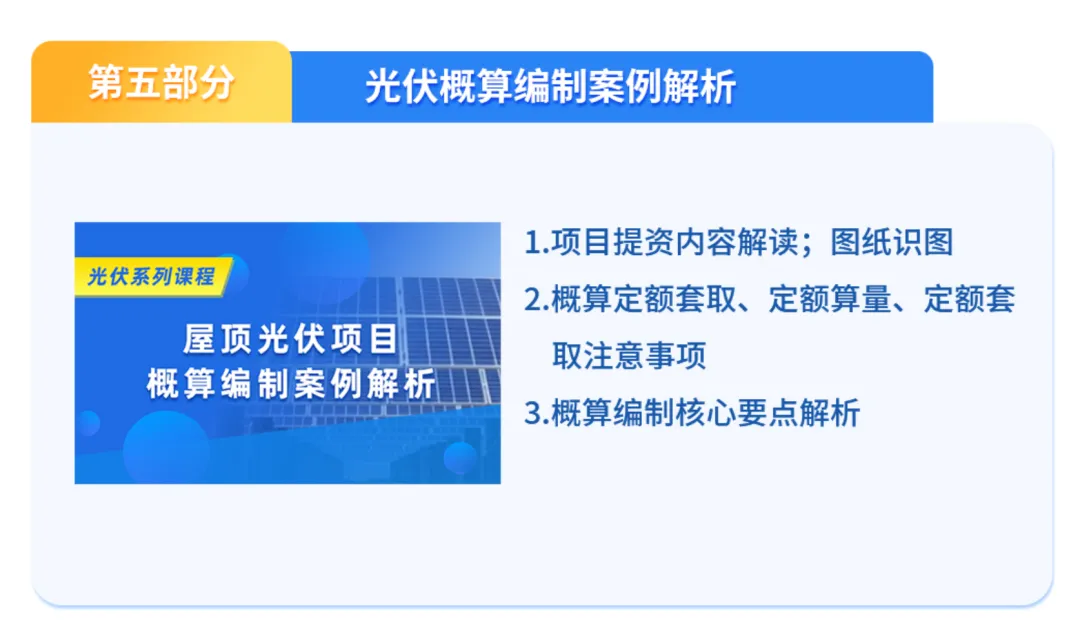 第五部分

光伏概算编制案例解析

光伏系列课程

屋顶光伏项目
概算编制案例解析

1.项目提资内容解读；图纸识图

2.概算定额套取、定额算量、定额套取注意事项

3.概算编制核心要点解析